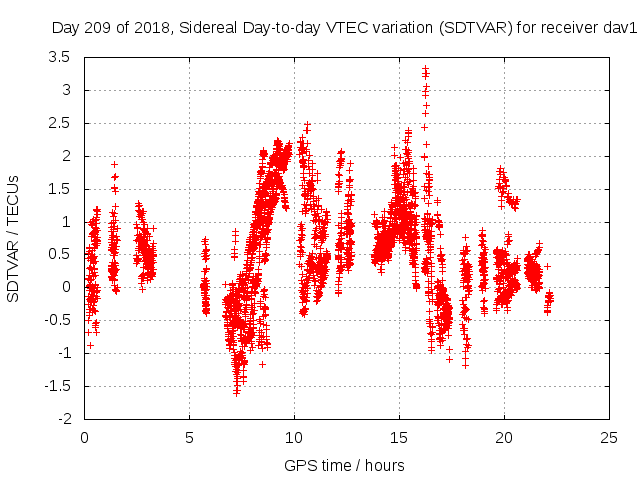 Day 209 of 2018, Sidereal Day-to-day VTEC variation (SDTVAR) for receiver dav1

SDTVAR / TECUs

3.5
3
2.5
2
1.5
1
0.5
0
-0.5
-1
-1.5
-2

0
5
10
15
20
25

GPS time / hours